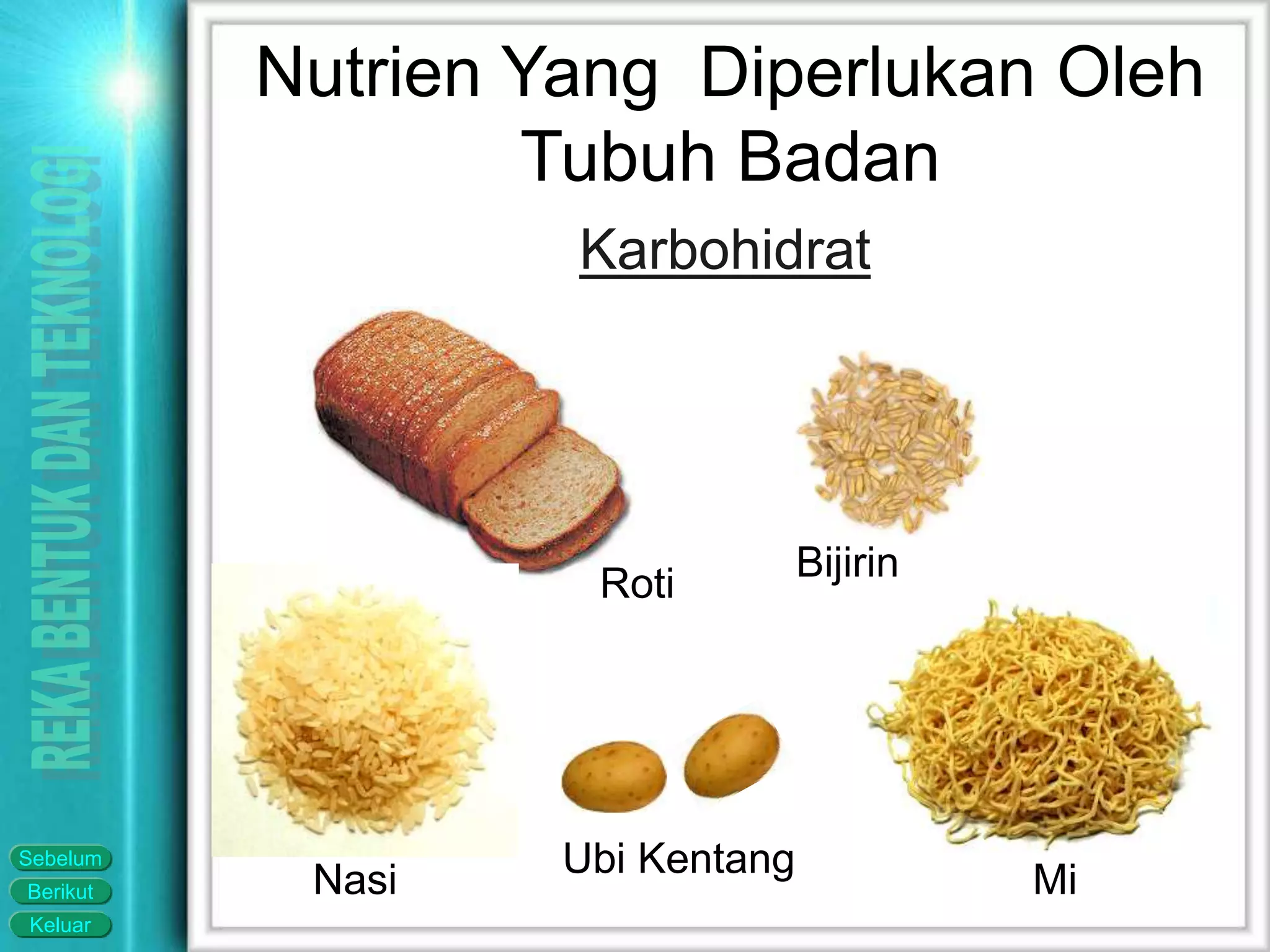 REKA BENTUK DAN TEKNOLOGI

Nutrien Yang Diperlukan Oleh Tubuh Badan

Karbohidrat

Roti

Bijirin

Nasi

Ubi Kentang

Mi

Sebelum
Berikut
Keluar